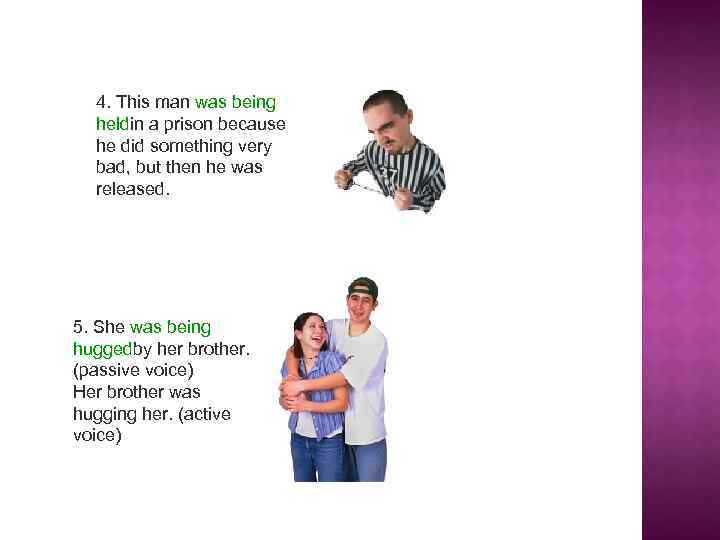 4. This man was being heldin a prison because he did something very bad, but then he was released.

37

5. She was being huggedby her brother. (passive voice)
Her brother was hugging her. (active voice)